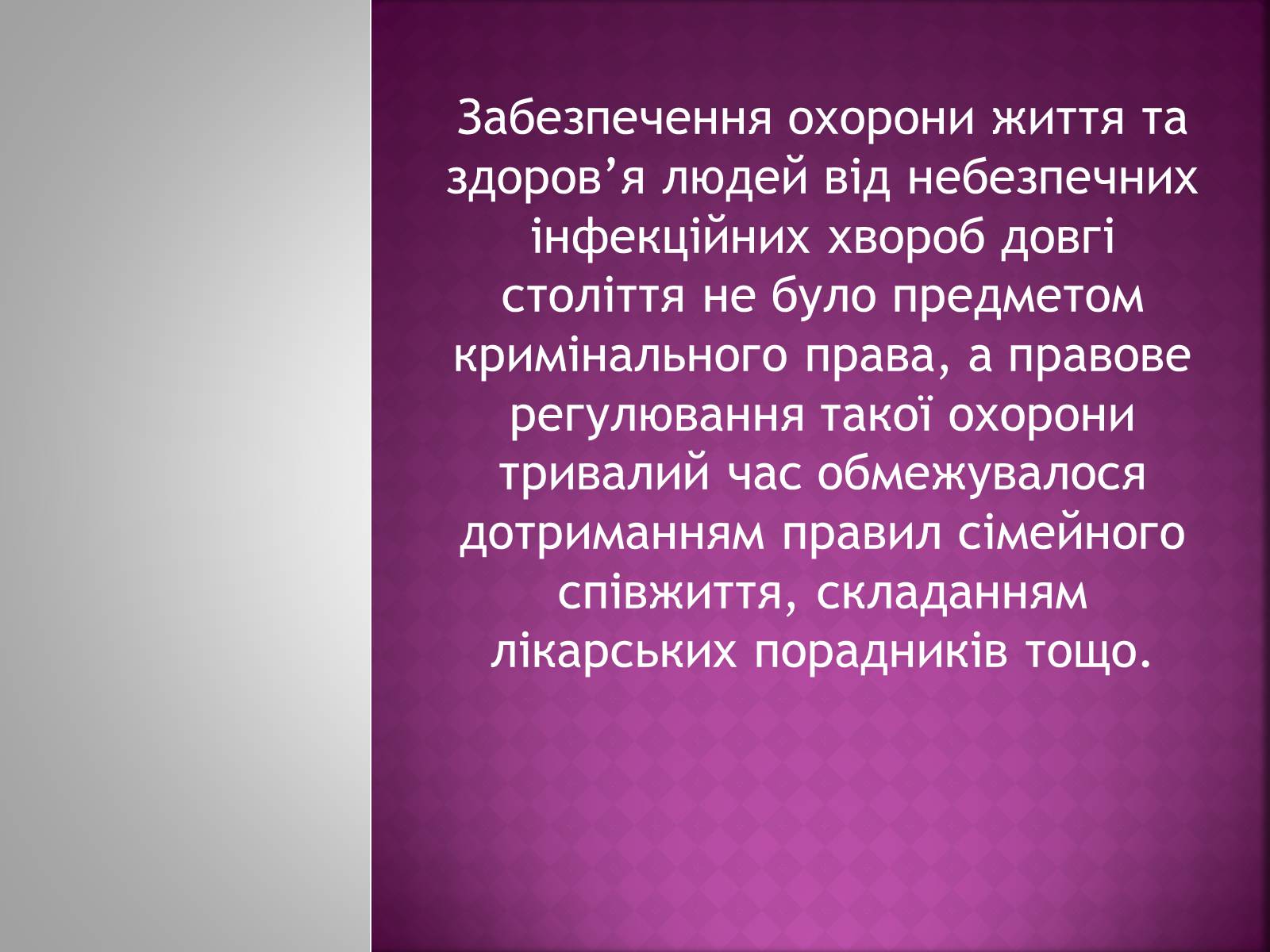 Забезпечення охорони життя та здоров’я людей від небезпечних інфекційних хвороб довгі століття не було предметом кримінального права, а правове регулювання такої охорони тривалий час обмежувалося дотриманням правил сімейного співжиття, складанням лікарських порадників тощо.